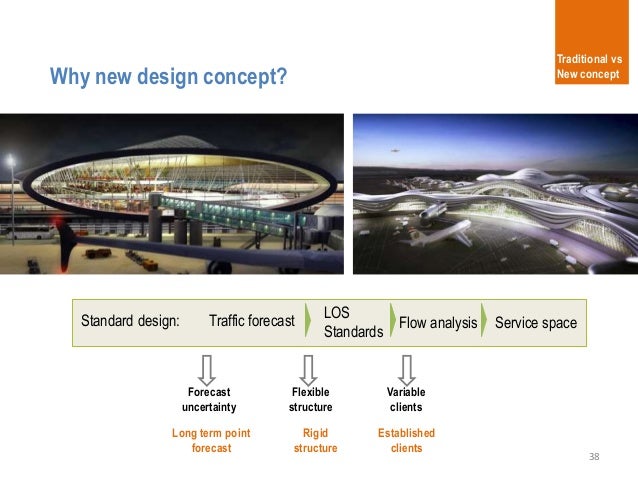 Traditional vs New concept

Why new design concept?

Standard design: Traffic forecast LOS Standards Flow analysis Service space

Forecast uncertainty

Flexible structure

Variable clients

Long term point forecast

Rigid structure

Established clients

38